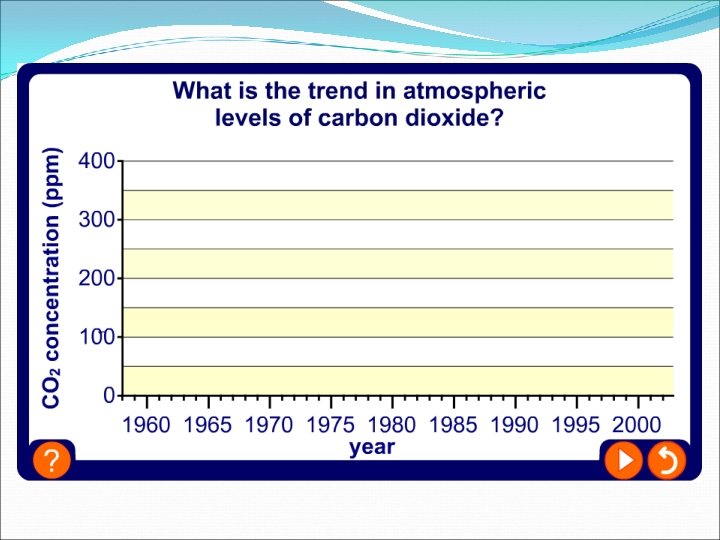 What is the trend in atmospheric levels of carbon dioxide?

$CO_2$ concentration (ppm)

400
300
200
100
0

1960 1965 1970 1975 1980 1985 1990 1995 2000

year

?